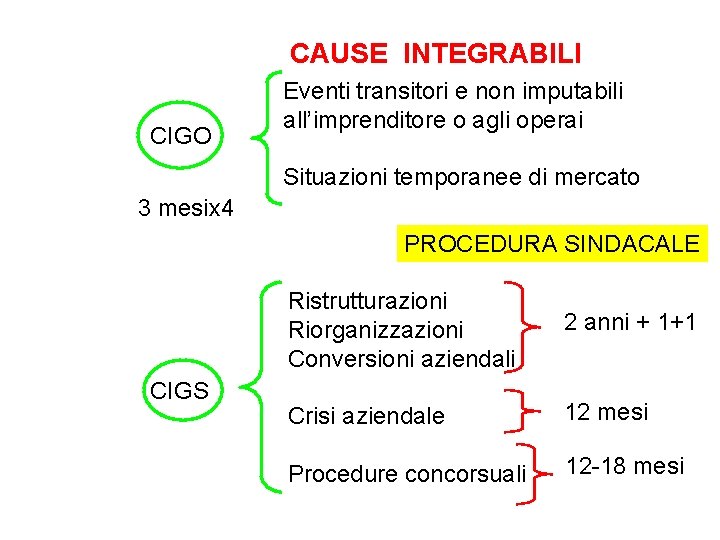 CAUSE INTEGRABILI

CIGO

Eventi transitori e non imputabili all'imprenditore o agli operai

Situazioni temporanee di mercato

3 mesix4

PROCEDURA SINDACALE

CIGS

Ristrutturazioni
Riorganizzazioni
Conversioni aziendali

2 anni + 1+1

Crisi aziendale

12 mesi

Procedure concorsuali

12-18 mesi